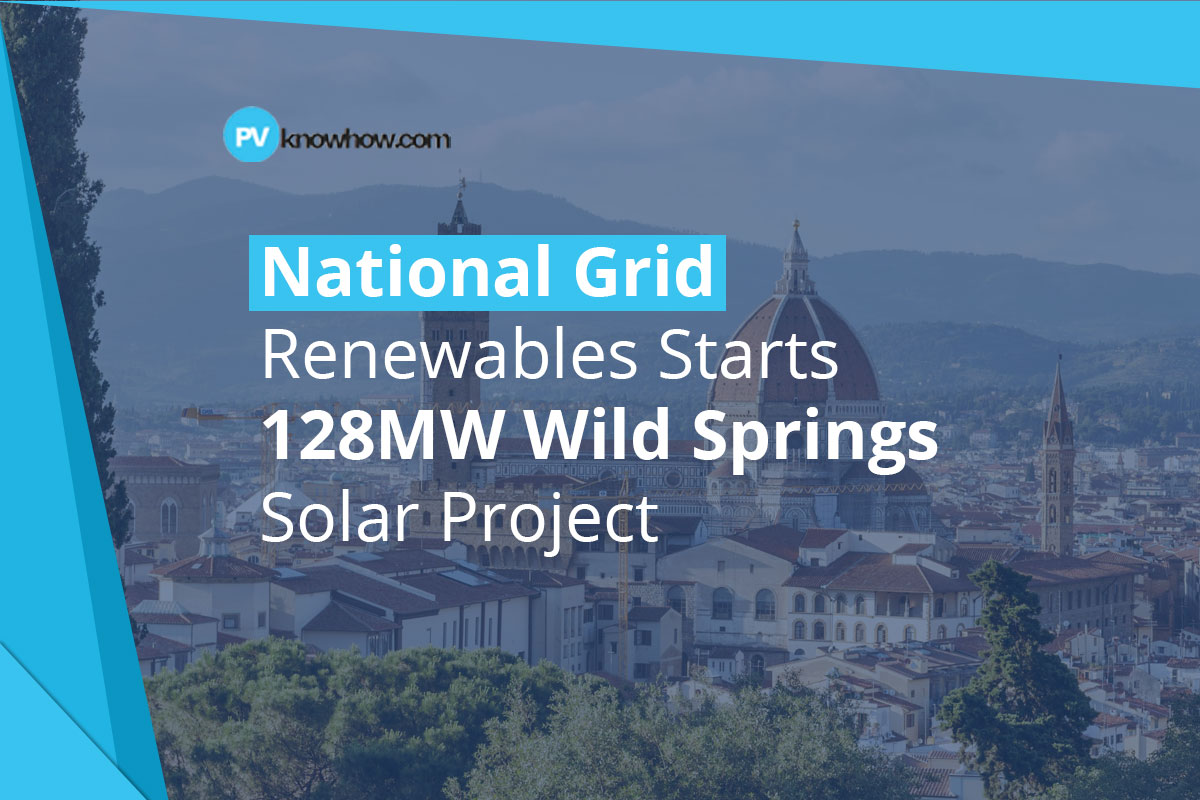 PV knowhow.com

National Grid Renewables Starts 128MW Wild Springs Solar Project